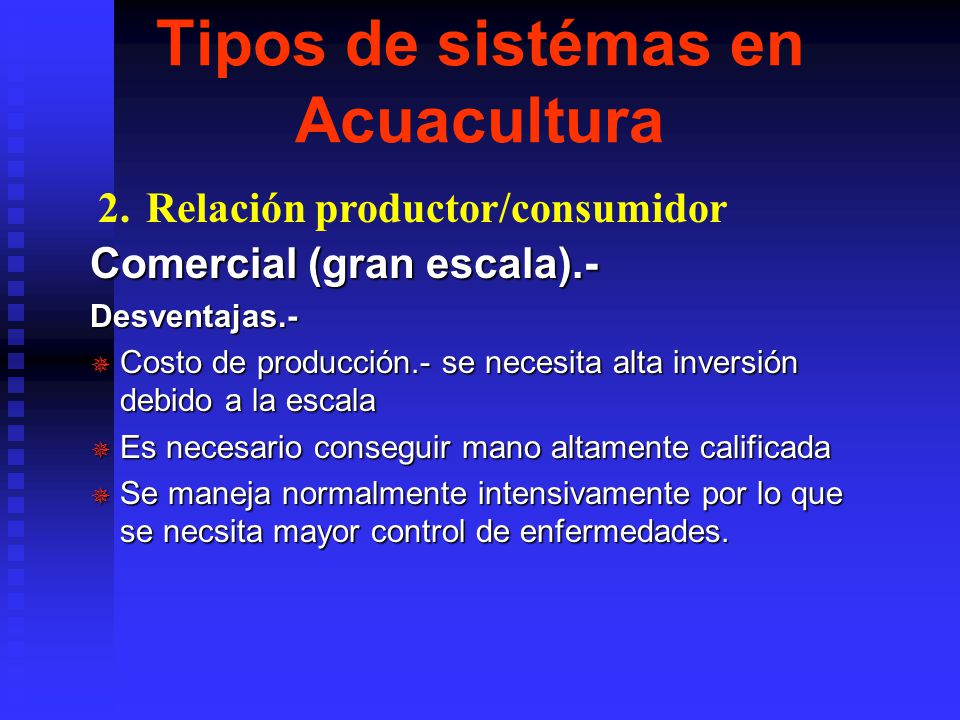 Tipos de sistémas en Acuacultura

2. Relación productor/consumidor

Comercial (gran escala).-

Desventajas.-

Costo de producción.- se necesita alta inversión debido a la escala

Es necesario conseguir mano altamente calificada

Se maneja normalmente intensivamente por lo que se necsita mayor control de enfermedades.